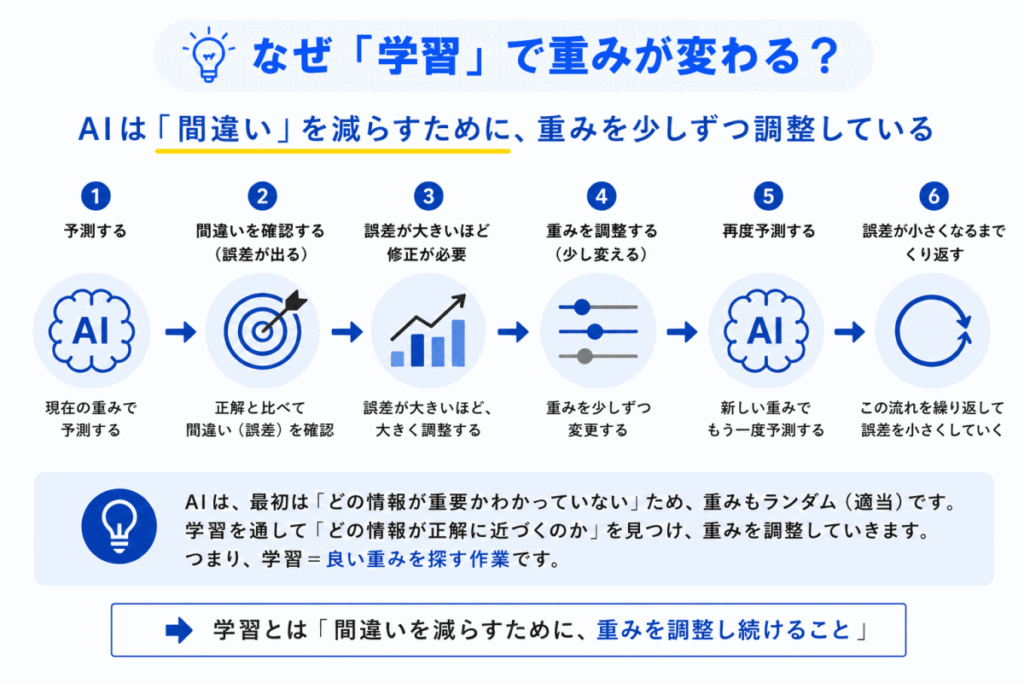 なぜ「学習」で重みが変わる？

AIは「間違い」を減らすために、重みを少しずつ調整している

1
予測する
AI
現在の重みで予測する

2
間違いを確認する（誤差が出る）
正解と比べて間違い（誤差）を確認

3
誤差が大きいほど修正が必要
誤差が大きいほど、大きく調整する

4
重みを調整する（少し変える）
重みを少しずつ変更する

5
再度予測する
AI
新しい重みでもう一度予測する

6
誤差が小さくなるまでくり返す
この流れを繰り返して誤差を小さくしていく

AIは、最初は「どの情報が重要かわかっていない」ため、重みもランダム（適当）です。
学習を通して「どの情報が正解に近づくのか」を見つけ、重みを調整していきます。
つまり、学習＝良い重みを探す作業です。

学習とは「間違いを減らすために、重みを調整し続けること」